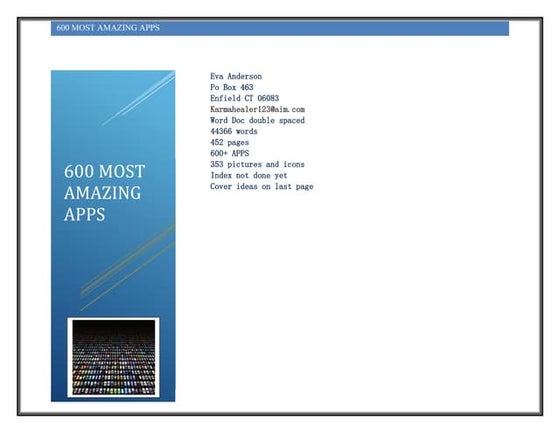 600 MOST AMAZING APPS

600 MOST AMAZING APPS

Eva Anderson
Po Box 463
Enfield CT 06083
Karmahealer123@aim.com
Word Doc double spaced
44366 words
452 pages
600+ APPS
353 pictures and icons
Index not done yet
Cover ideas on last page